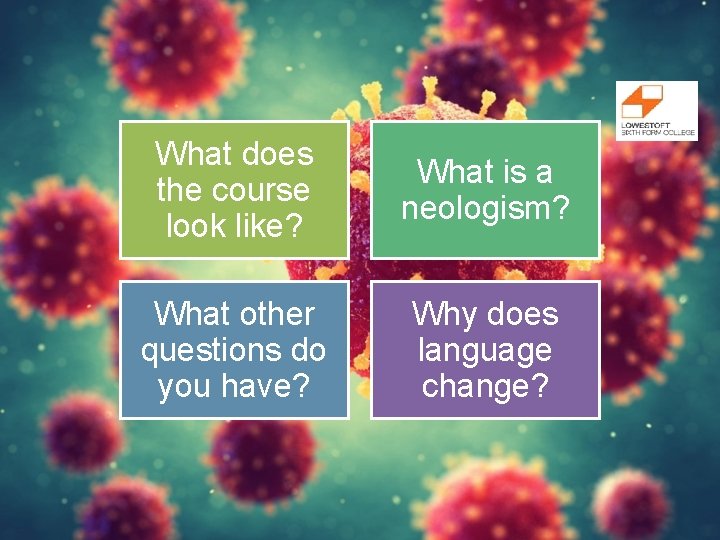 LOWESTOFT SIXTH FORM COLLEGE

What does the course look like?

What is a neologism?

What other questions do you have?

Why does language change?